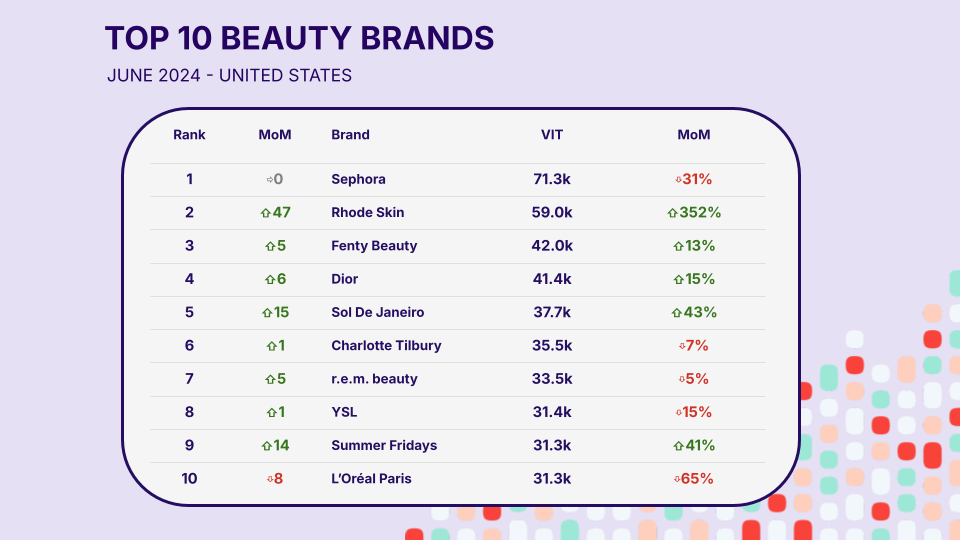 TOP 10 BEAUTY BRANDS

JUNE 2024 - UNITED STATES

| Rank | MoM | Brand | VIT | MoM |
|---|---|---|---|---|
| 1 | ⇨0 | Sephora | 71.3k | ⇩31% |
| 2 | ⇧47 | Rhode Skin | 59.0k | ⇧352% |
| 3 | ⇧5 | Fenty Beauty | 42.0k | ⇧13% |
| 4 | ⇧6 | Dior | 41.4k | ⇧15% |
| 5 | ⇧15 | Sol De Janeiro | 37.7k | ⇧43% |
| 6 | ⇧1 | Charlotte Tilbury | 35.5k | ⇩7% |
| 7 | ⇧5 | r.e.m. beauty | 33.5k | ⇩5% |
| 8 | ⇧1 | YSL | 31.4k | ⇩15% |
| 9 | ⇧14 | Summer Fridays | 31.3k | ⇧41% |
| 10 | ⇩8 | L'Oréal Paris | 31.3k | ⇩65% |